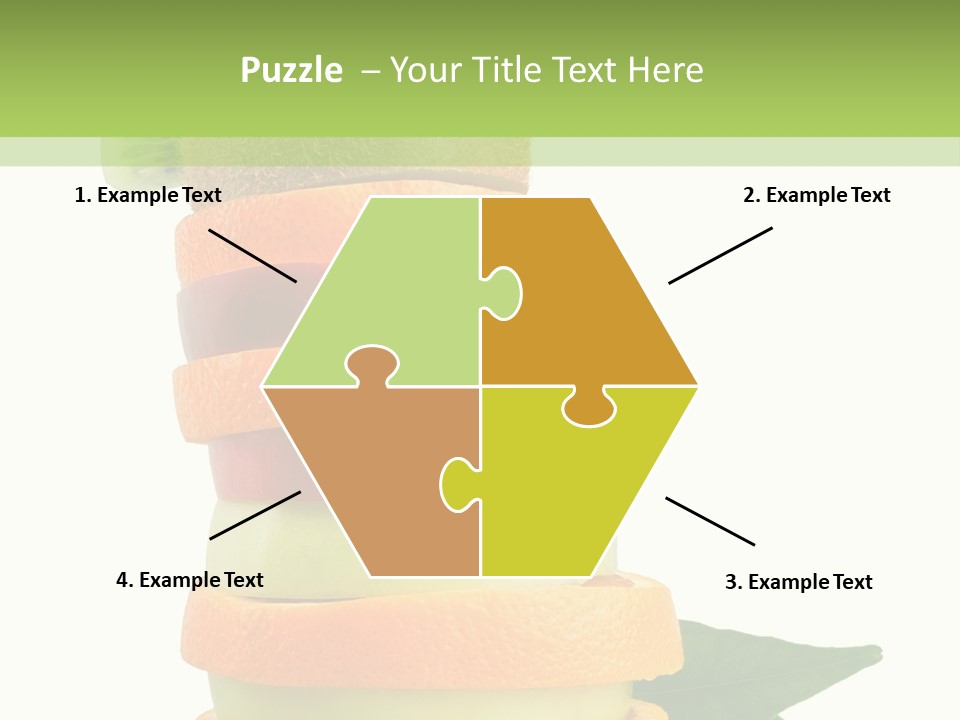 Puzzle – Your Title Text Here

1. Example Text

2. Example Text

4. Example Text

3. Example Text